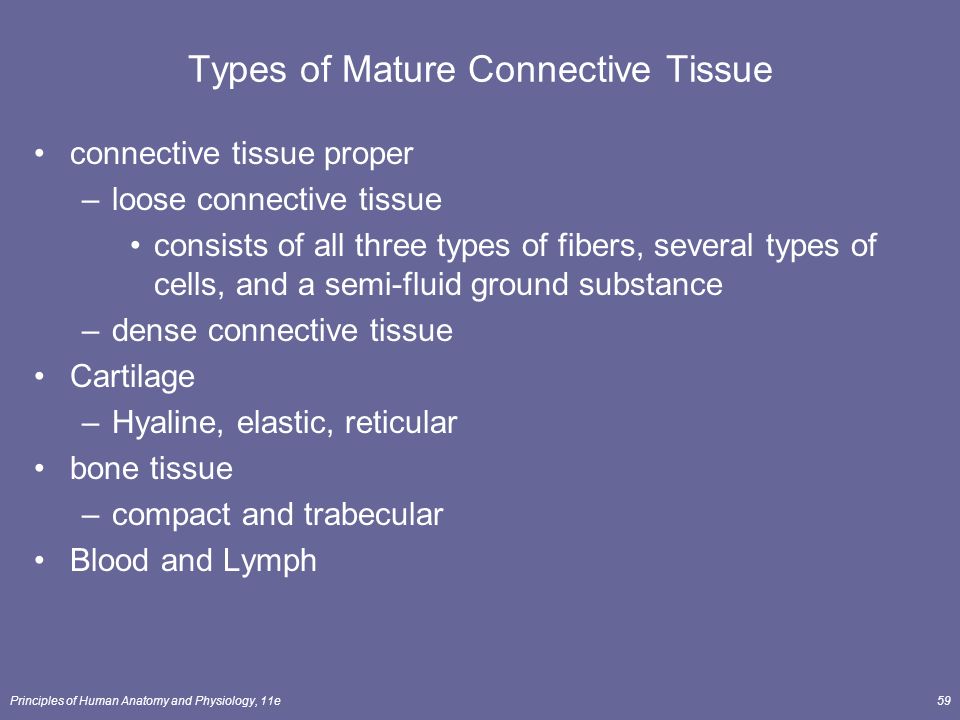 Types of Mature Connective Tissue

• connective tissue proper
– loose connective tissue
• consists of all three types of fibers, several types of cells, and a semi-fluid ground substance
– dense connective tissue
• Cartilage
– Hyaline, elastic, reticular
• bone tissue
– compact and trabecular
• Blood and Lymph

Principles of Human Anatomy and Physiology, 11e

59